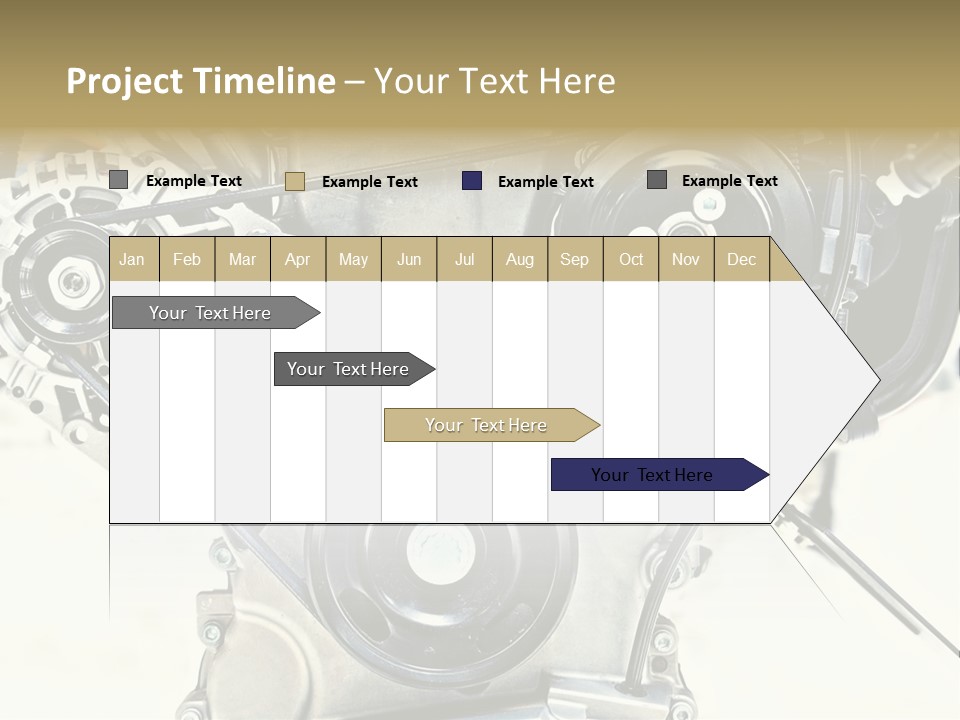 Project Timeline – Your Text Here

Example Text Example Text Example Text Example Text

| Jan | Feb | Mar | Apr | May | Jun | Jul | Aug | Sep | Oct | Nov | Dec |
|---|---|---|---|---|---|---|---|---|---|---|---|

Your Text Here

Your Text Here

Your Text Here

Your Text Here